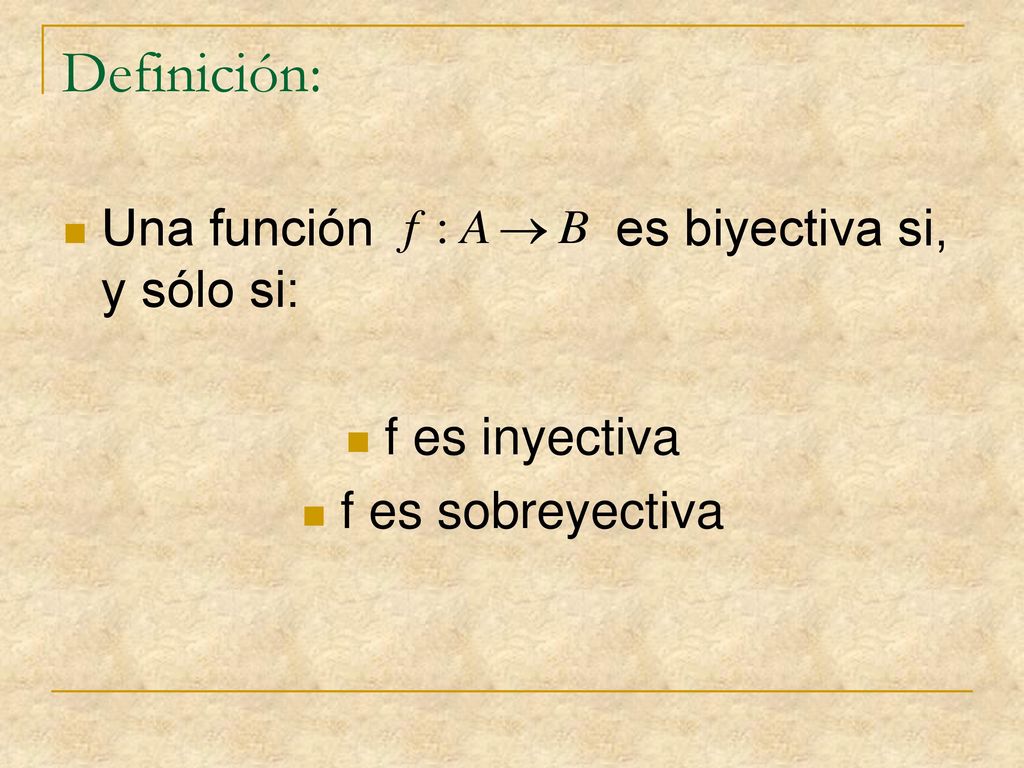 Definición:

Una función $f : A \to B$ es biyectiva si, y sólo si:

f es inyectiva

f es sobreyectiva